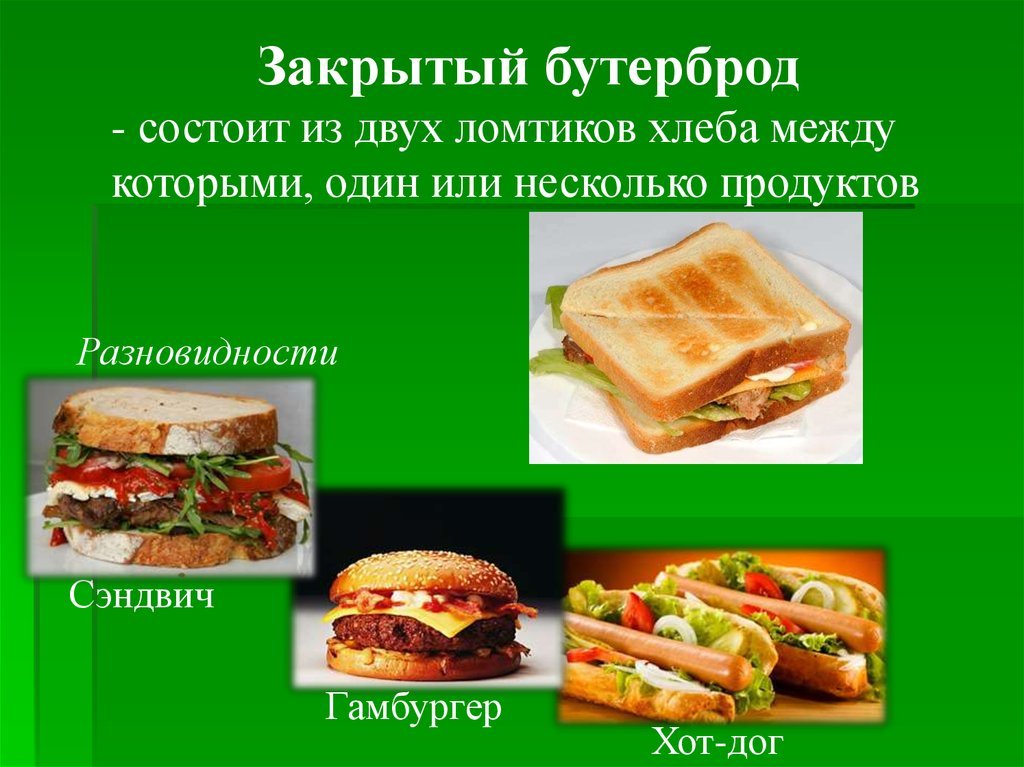 Закрытый бутерброд

- состоит из двух ломтиков хлеба между которыми, один или несколько продуктов

Разновидности

Сэндвич

Гамбургер

Хот-дог